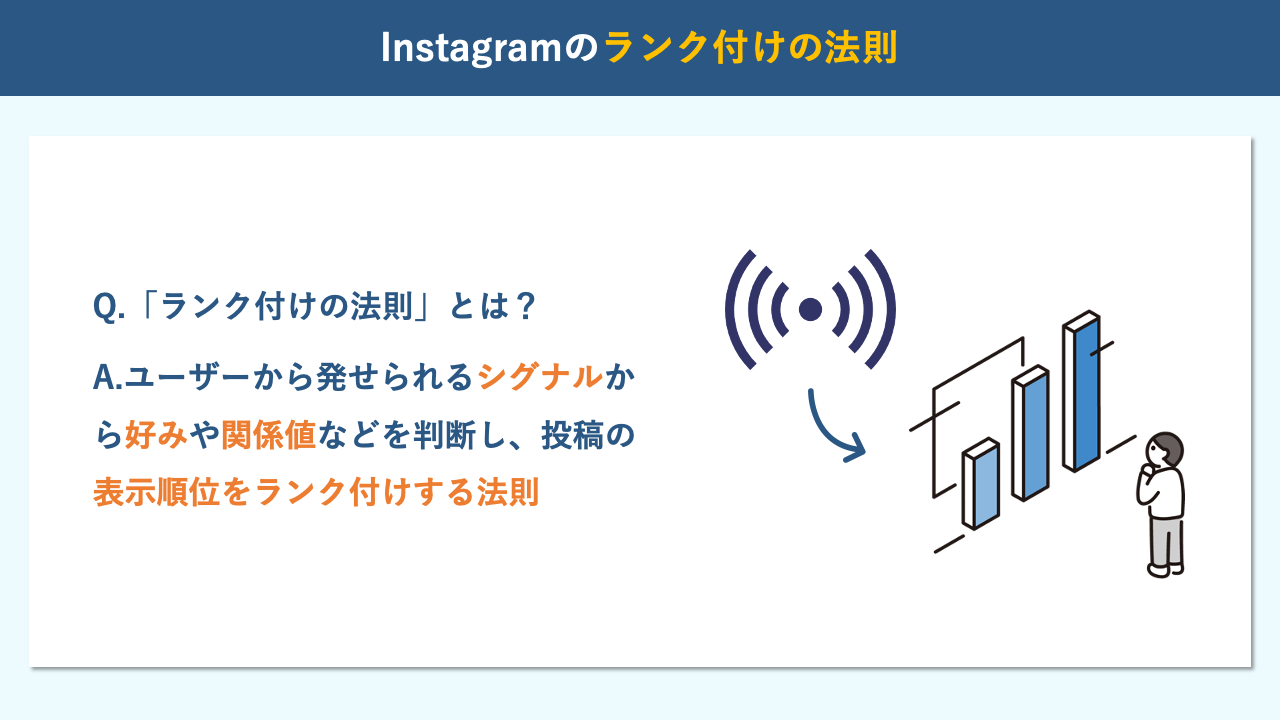 Instagramのランク付けの法則

Q.「ランク付けの法則」とは？

A.ユーザーから発せられるシグナルから好みや関係値などを判断し、投稿の表示順位をランク付けする法則